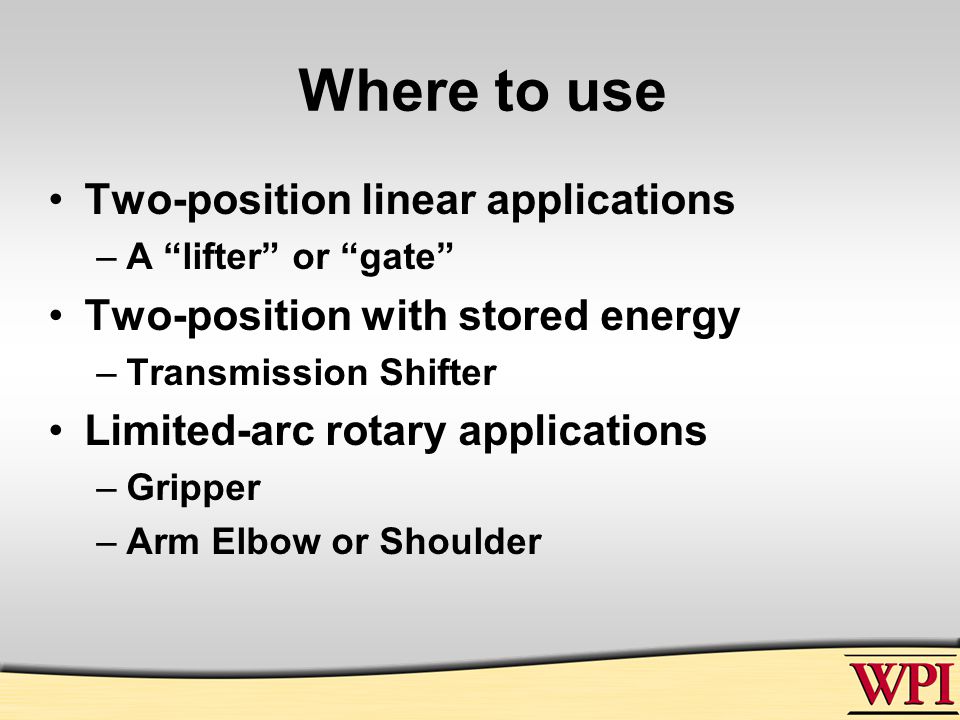 Where to use

• Two-position linear applications
– A “lifter” or “gate”
• Two-position with stored energy
– Transmission Shifter
• Limited-arc rotary applications
– Gripper
– Arm Elbow or Shoulder

WPI